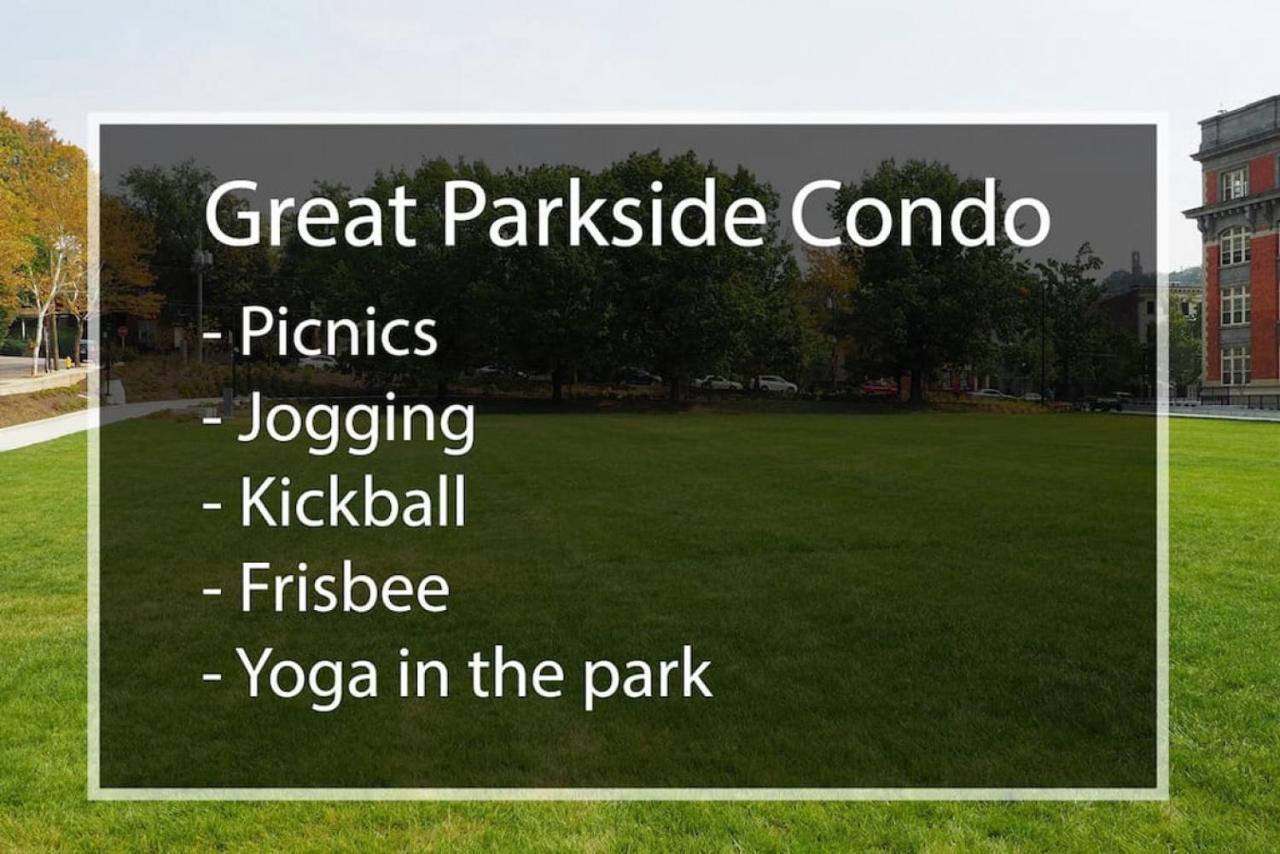 Great Parkside Condo

- Picnics
- Jogging
- Kickball
- Frisbee
- Yoga in the park